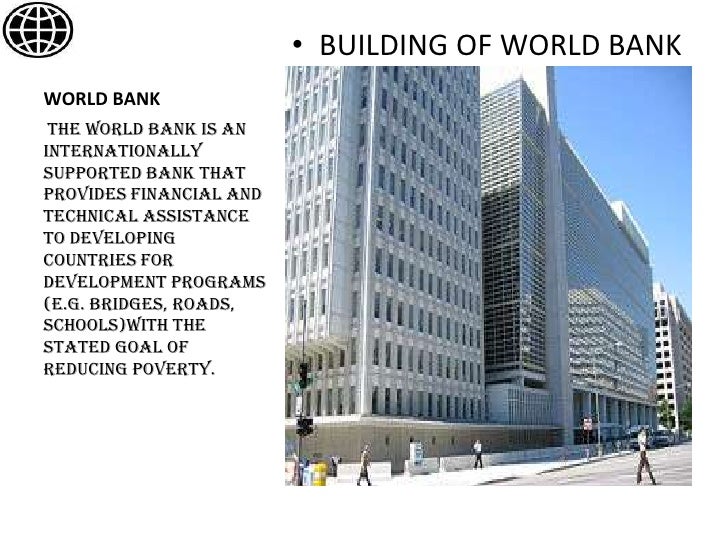 • BUILDING OF WORLD BANK

WORLD BANK

THE WORLD BANK IS AN INTERNATIONALLY SUPPORTED BANK THAT PROVIDES FINANCIAL AND TECHNICAL ASSISTANCE TO DEVELOPING COUNTRIES FOR DEVELOPMENT PROGRAMS (E.G. BRIDGES, ROADS, SCHOOLS)WITH THE STATED GOAL OF REDUCING POVERTY.